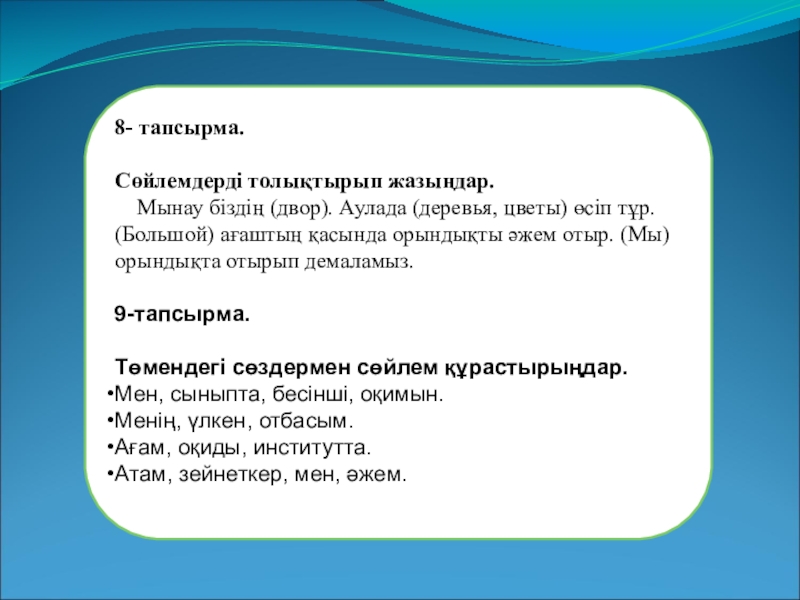 8- тапсырма.

Сөйлемдерді толықтырып жазыңдар.

Мынау біздің (двор). Аулада (деревья, цветы) өсіп тұр. (Большой) ағаштың қасында орындықты әжем отыр. (Мы) орындықта отырып демаламыз.

9-тапсырма.

Төмендегі сөздермен сөйлем құрастырыңдар.

•Мен, сыныпта, бесінші, оқимын.
•Менің, үлкен, отбасым.
•Ағам, оқиды, институтта.
•Атам, зейнеткер, мен, әжем.